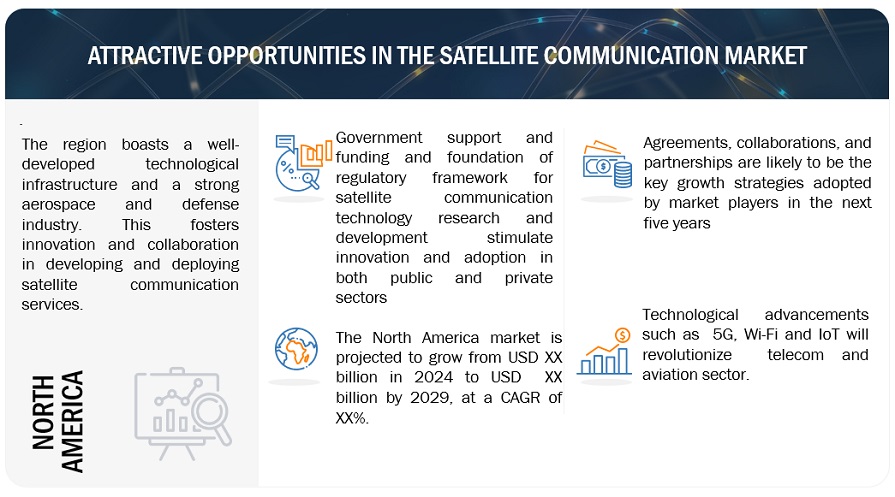 ATTRACTIVE OPPORTUNITIES IN THE SATELLITE COMMUNICATION MARKET

The region boasts a well-developed technological infrastructure and a strong aerospace and defense industry. This fosters innovation and collaboration in developing and deploying satellite communication services.

NORTH AMERICA

Government support and funding and foundation of regulatory framework for satellite communication technology research and development stimulate innovation and adoption in both public and private sectors

The North America market is projected to grow from USD XX billion in 2024 to USD XX billion by 2029, at a CAGR of XX%.

Agreements, collaborations, and partnerships are likely to be the key growth strategies adopted by market players in the next five years

Technological advancements such as 5G, Wi-Fi and IoT will revolutionize telecom and aviation sector.